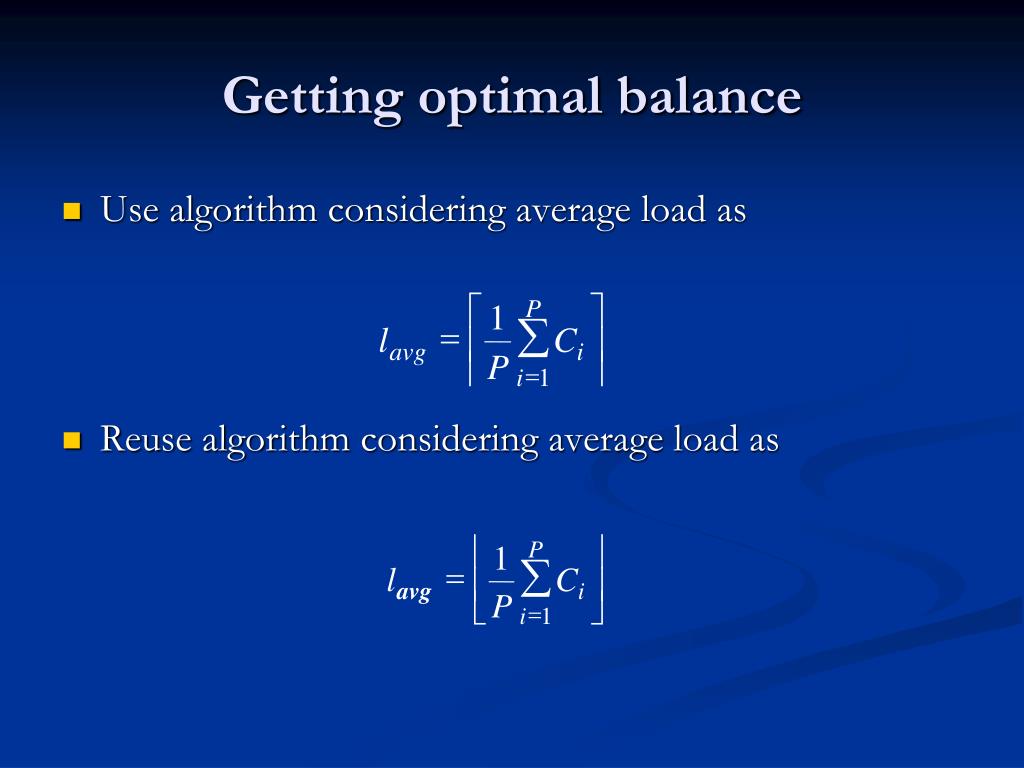 Getting optimal balance

Use algorithm considering average load as

$l_{avg} = \left\lceil \frac{1}{P} \sum_{i=1}^{P} C_i \right\rceil$

Reuse algorithm considering average load as

$l_{avg} = \left\lfloor \frac{1}{P} \sum_{i=1}^{P} C_i \right\rfloor$